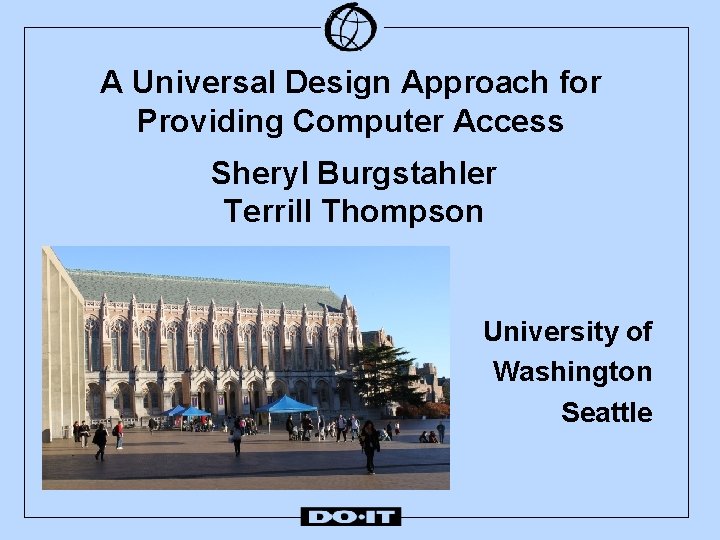 A Universal Design Approach for Providing Computer Access

Sheryl Burgstahler
Terrill Thompson

University of Washington Seattle

DO·IT